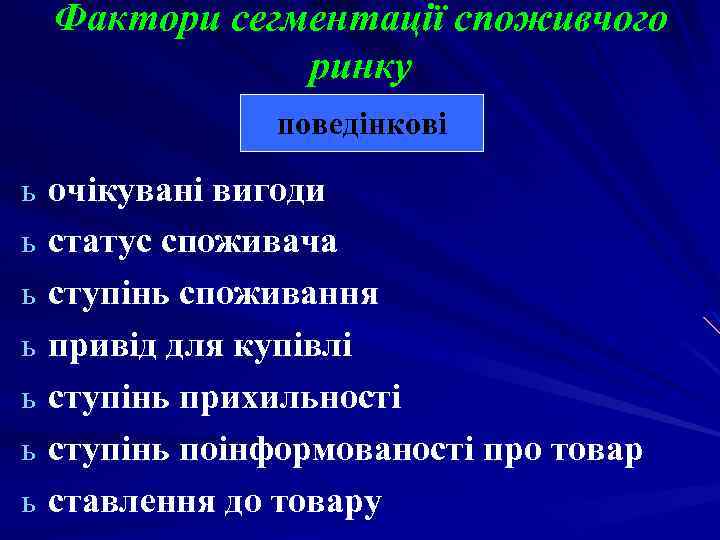 Фактори сегментації споживчого ринку

поведінкові

ь очікувані вигоди
ь статус споживача
ь ступінь споживання
ь привід для купівлі
ь ступінь прихильності
ь ступінь поінформованості про товар
ь ставлення до товару